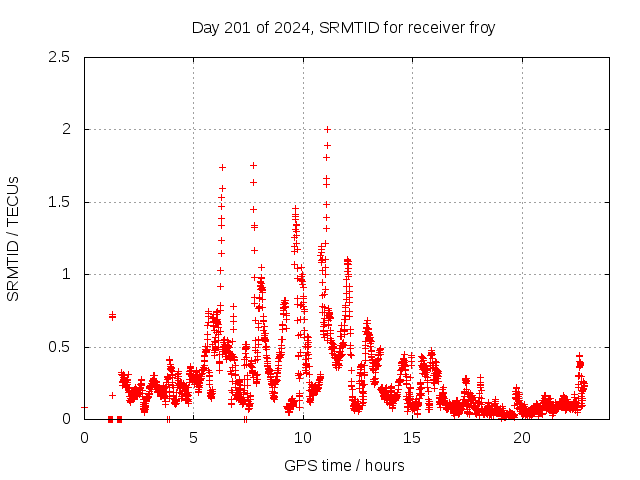 Day 201 of 2024, SRMTID for receiver froy

SRMTID / TECUs

2.5
2
1.5
1
0.5
0

0
5
10
15
20

GPS time / hours